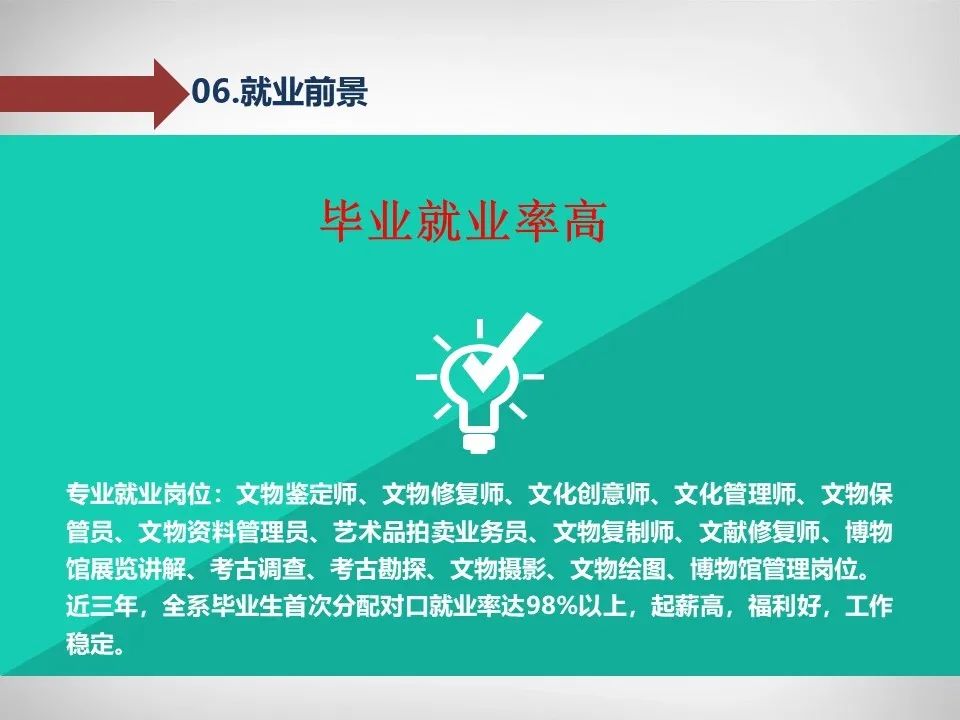 06.就业前景

毕业就业率高

专业就业岗位：文物鉴定师、文物修复师、文化创意师、文化管理师、文物保管员、文物资料管理员、艺术品拍卖业务员、文物复制师、文献修复师、博物馆展览讲解、考古调查、考古勘探、文物摄影、文物绘图、博物馆管理岗位。近三年，全系毕业生首次分配对口就业率达98%以上，起薪高，福利好，工作稳定。